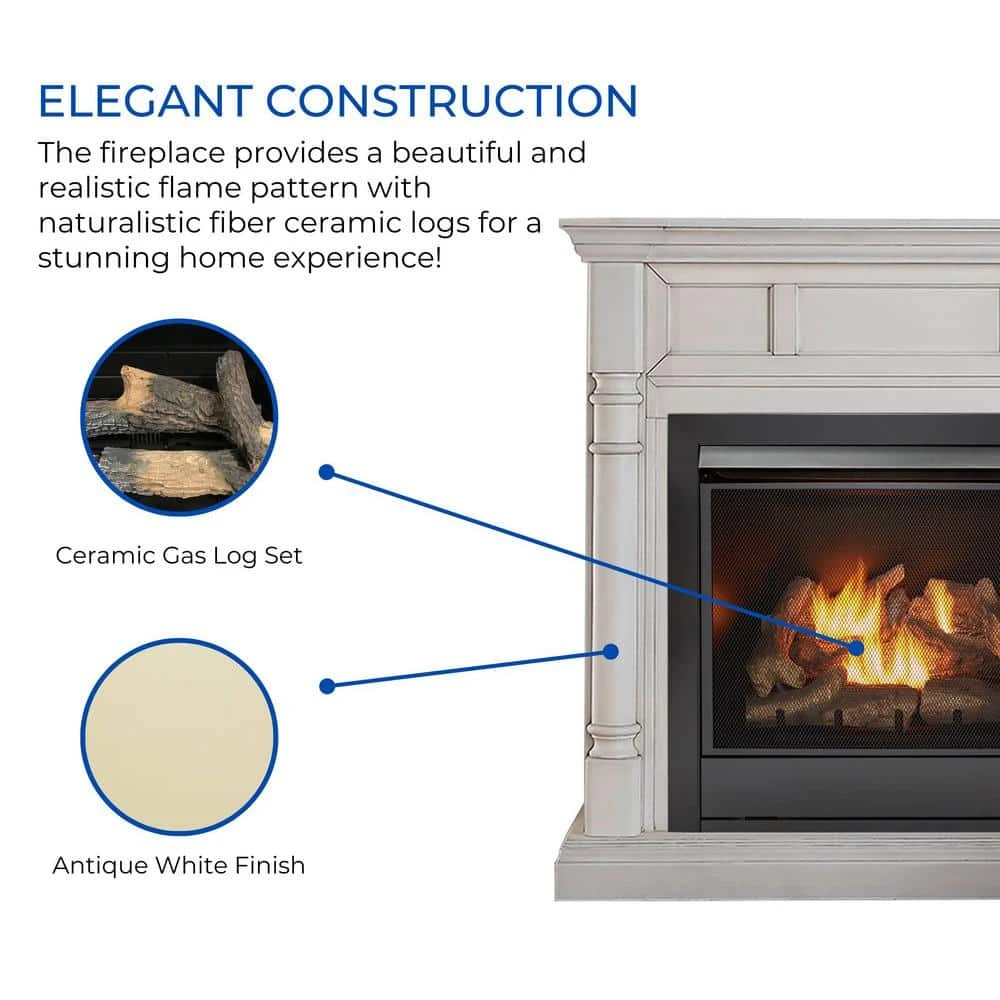 ELEGANT CONSTRUCTION
The fireplace provides a beautiful and realistic flame pattern with naturalistic fiber ceramic logs for a stunning home experience!

Ceramic Gas Log Set

Antique White Finish